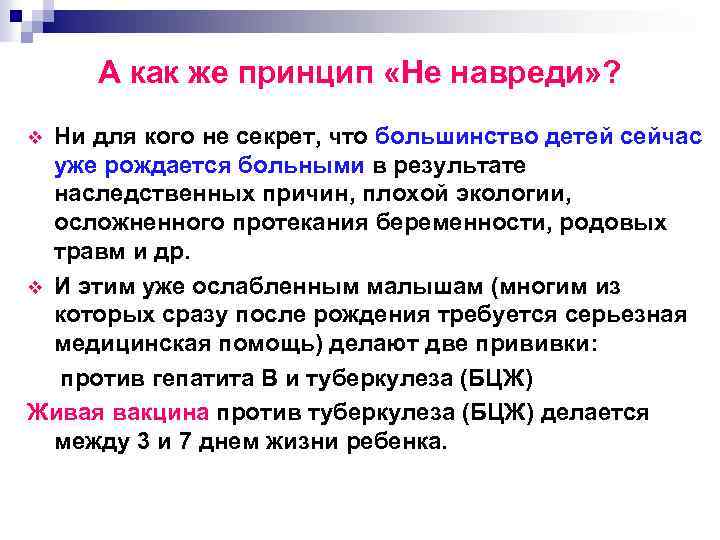 А как же принцип «Не навреди»?

❖ Ни для кого не секрет, что большинство детей сейчас уже рождается больными в результате наследственных причин, плохой экологии, осложненного протекания беременности, родовых травм и др.

❖ И этим уже ослабленным малышам (многим из которых сразу после рождения требуется серьезная медицинская помощь) делают две прививки:

против гепатита В и туберкулеза (БЦЖ)

Живая вакцина против туберкулеза (БЦЖ) делается между 3 и 7 днем жизни ребенка.